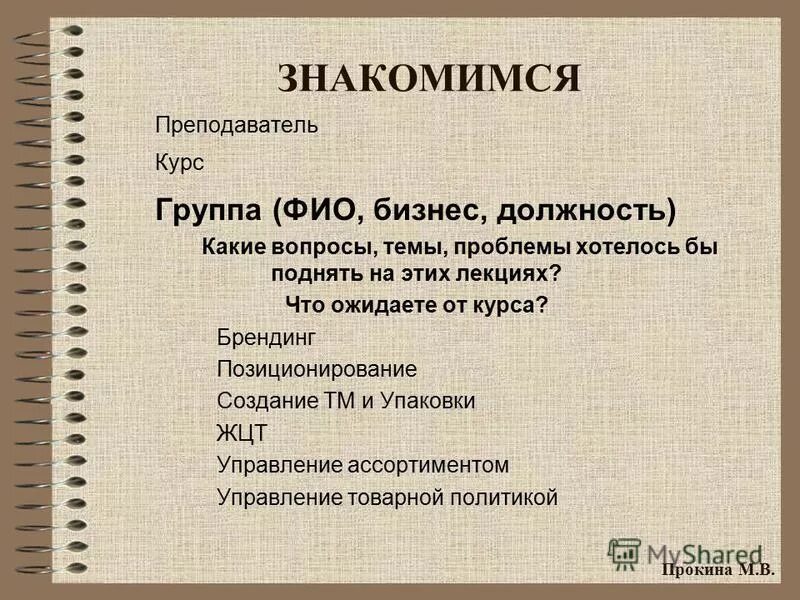 ЗНАКОМИМСЯ

Преподаватель

Курс

Группа (ФИО, бизнес, должность)

Какие вопросы, темы, проблемы хотелось бы поднять на этих лекциях?

Что ожидаете от курса?

Брендинг

Позиционирование

Создание ТМ и Упаковки

ЖЦТ

Управление ассортиментом

Управление товарной политикой

MyShared

Прокина М.В.